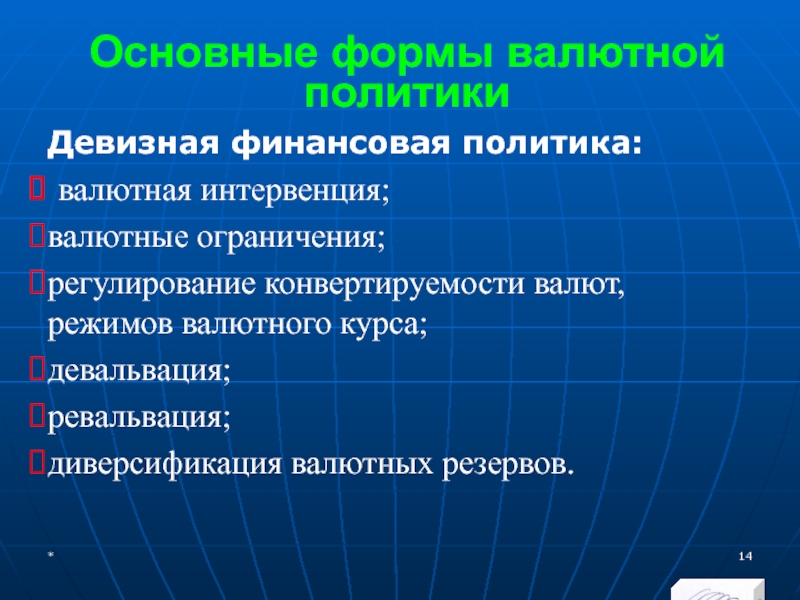 Основные формы валютной политики

Девизная финансовая политика:

 валютная интервенция;

валютные ограничения;

регулирование конвертируемости валют, режимов валютного курса;

девальвация;

ревальвация;

диверсификация валютных резервов.

*

14